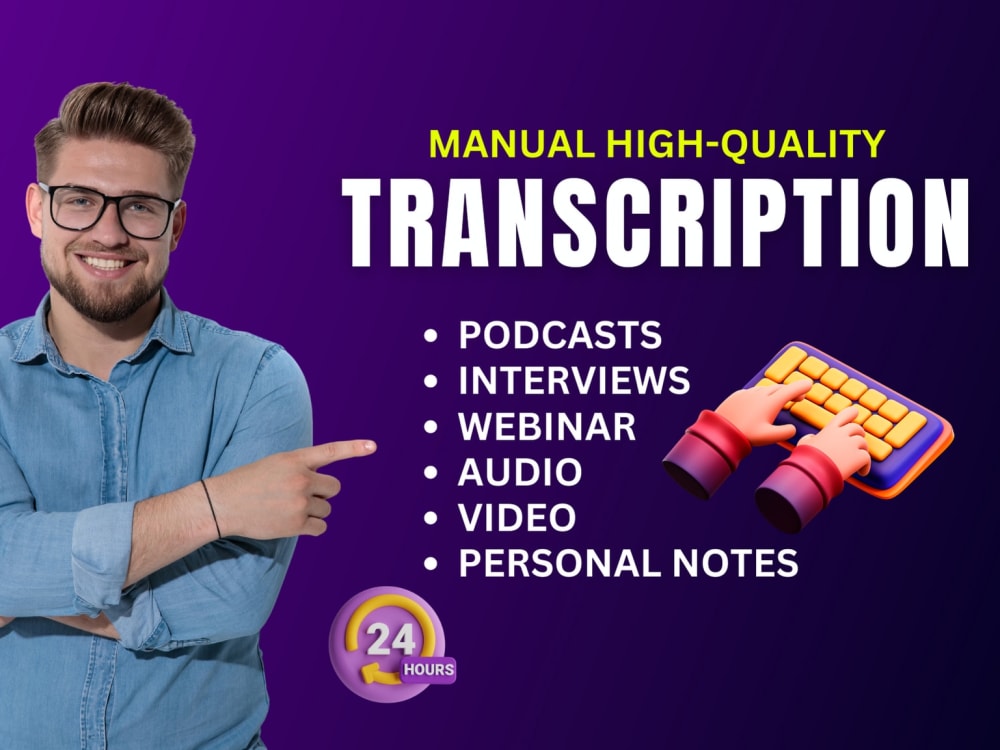 MANUAL HIGH-QUALITY
TRANSCRIPTION

• PODCASTS
• INTERVIEWS
• WEBINAR
• AUDIO
• VIDEO
• PERSONAL NOTES

24
HOURS